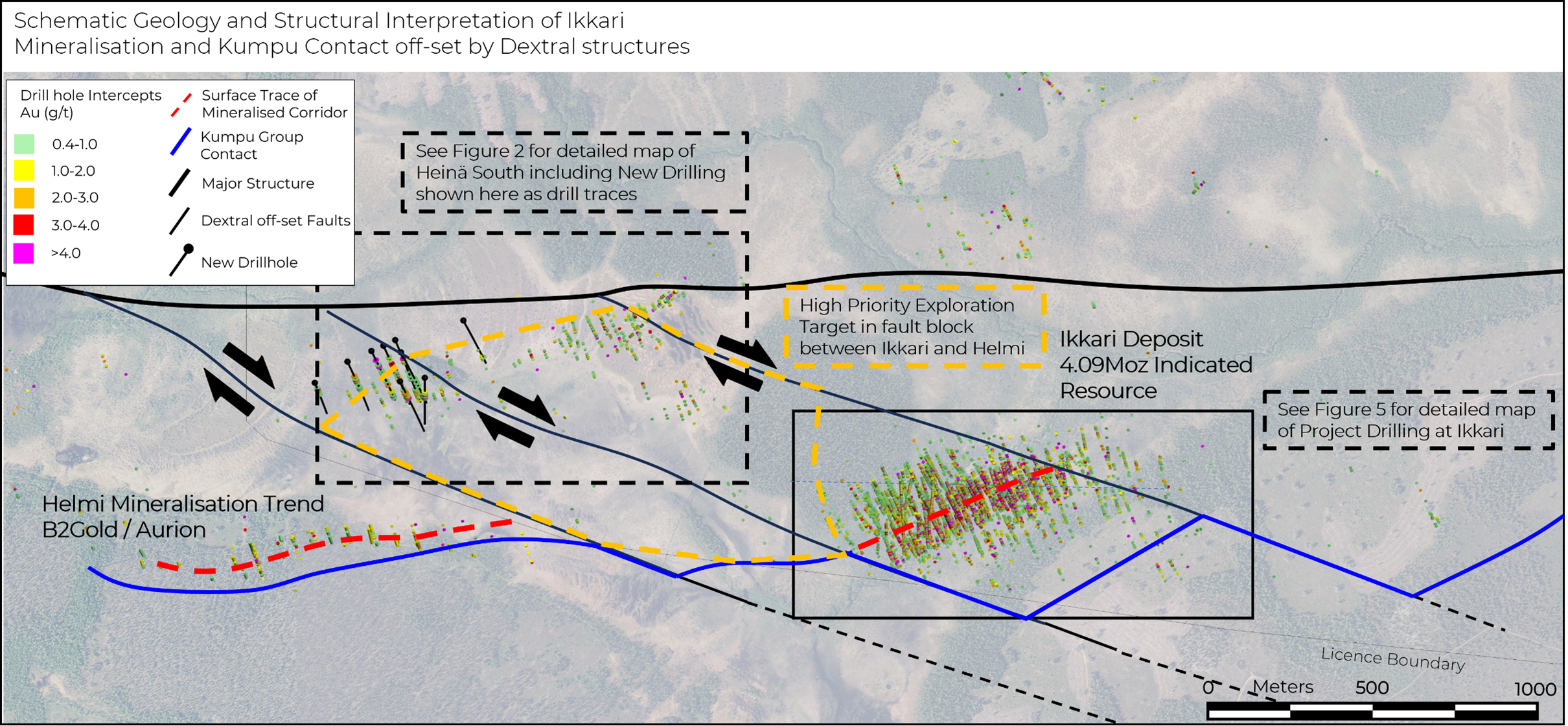 Schematic Geology and Structural Interpretation of Ikkari Mineralisation and Kumpu Contact off-set by Dextral structures

Drill hole Intercepts Au (g/t)
0.4-1.0
1.0-2.0
2.0-3.0
3.0-4.0
>4.0

Surface Trace of Mineralised Corridor
Kumpu Group Contact
Major Structure
Dextral off-set Faults
New Drillhole

See Figure 2 for detailed map of Heinä South including New Drilling shown here as drill traces

High Priority Exploration Target in fault block between Ikkari and Helmi

Ikkari Deposit
4.09Moz Indicated Resource

See Figure 5 for detailed map of Project Drilling at Ikkari

Helmi Mineralisation Trend
B2Gold / Aurion

Licence Boundary

0 Meters 500 1000